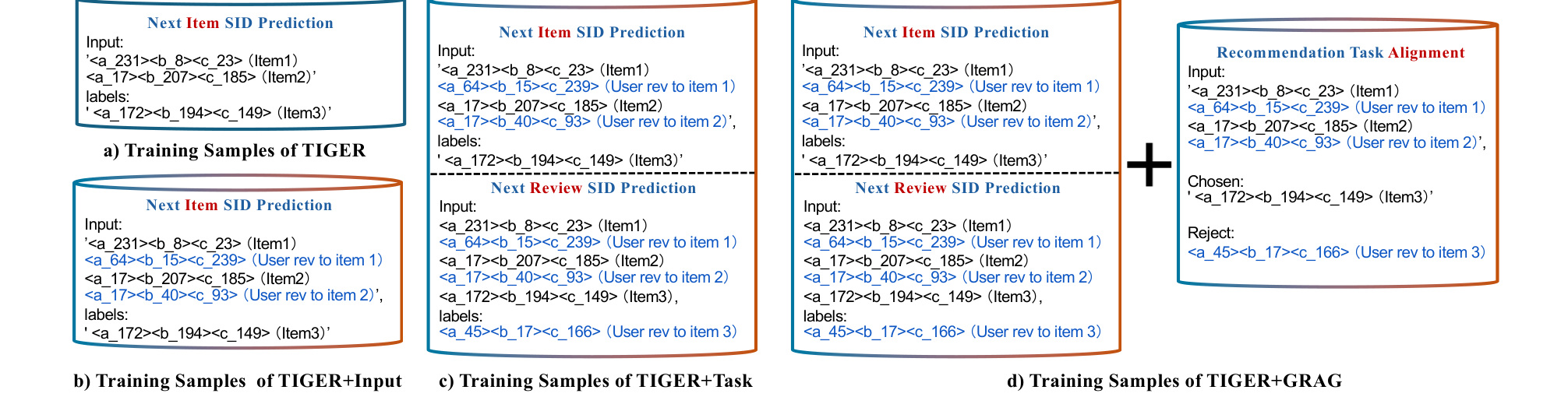 Next Item SID Prediction
Input:
'<a_231><b_8><c_23> (Item1)
<a_17><b_207><c_185> (Item2)'
labels:
' <a_172><b_194><c_149> (Item3)'

a) Training Samples of TIGER

Next Item SID Prediction
Input:
'<a_231><b_8><c_23> (Item1)
<a_64><b_15><c_239> (User rev to item 1)
<a_17><b_207><c_185> (Item2)
<a_17><b_40><c_93> (User rev to item 2)',
labels:
' <a_172><b_194><c_149> (Item3)'

b) Training Samples of TIGER+Input

Next Item SID Prediction
Input:
'<a_231><b_8><c_23> (Item1)
<a_64><b_15><c_239> (User rev to item 1)
<a_17><b_207><c_185> (Item2)
<a_17><b_40><c_93> (User rev to item 2)',
labels:
' <a_172><b_194><c_149> (Item3)'

Next Review SID Prediction
Input:
<a_231><b_8><c_23> (Item1)
<a_64><b_15><c_239> (User rev to item 1)
<a_17><b_207><c_185> (Item2)
<a_17><b_40><c_93> (User rev to item 2)
<a_172><b_194><c_149> (Item3),
labels:
<a_45><b_17><c_166> (User rev to item 3)

c) Training Samples of TIGER+Task

Next Item SID Prediction
Input:
'<a_231><b_8><c_23> (Item1)
<a_64><b_15><c_239> (User rev to item 1)
<a_17><b_207><c_185> (Item2)
<a_17><b_40><c_93> (User rev to item 2)',
labels:
' <a_172><b_194><c_149> (Item3)'

Next Review SID Prediction
Input:
<a_231><b_8><c_23> (Item1)
<a_64><b_15><c_239> (User rev to item 1)
<a_17><b_207><c_185> (Item2)
<a_17><b_40><c_93> (User rev to item 2)
<a_172><b_194><c_149> (Item3),
labels:
<a_45><b_17><c_166> (User rev to item 3)

+

Recommendation Task Alignment
Input:
'<a_231><b_8><c_23> (Item1)
<a_64><b_15><c_239> (User rev to item 1)
<a_17><b_207><c_185> (Item2)
<a_17><b_40><c_93> (User rev to item 2)',

Chosen:
' <a_172><b_194><c_149> (Item3)'

Reject:
<a_45><b_17><c_166> (User rev to item 3)

d) Training Samples of TIGER+GRAG